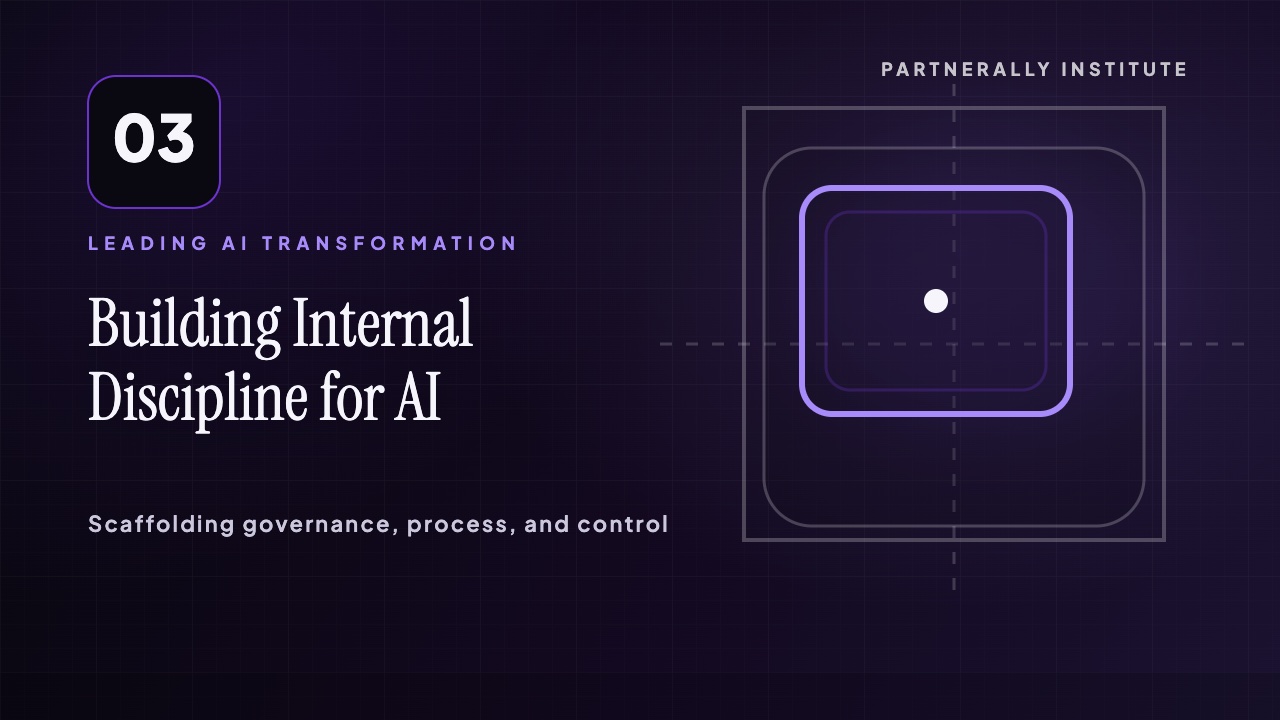 PARTNERALLY INSTITUTE

03

LEADING AI TRANSFORMATION

Building Internal Discipline for AI

Scaffolding governance, process, and control